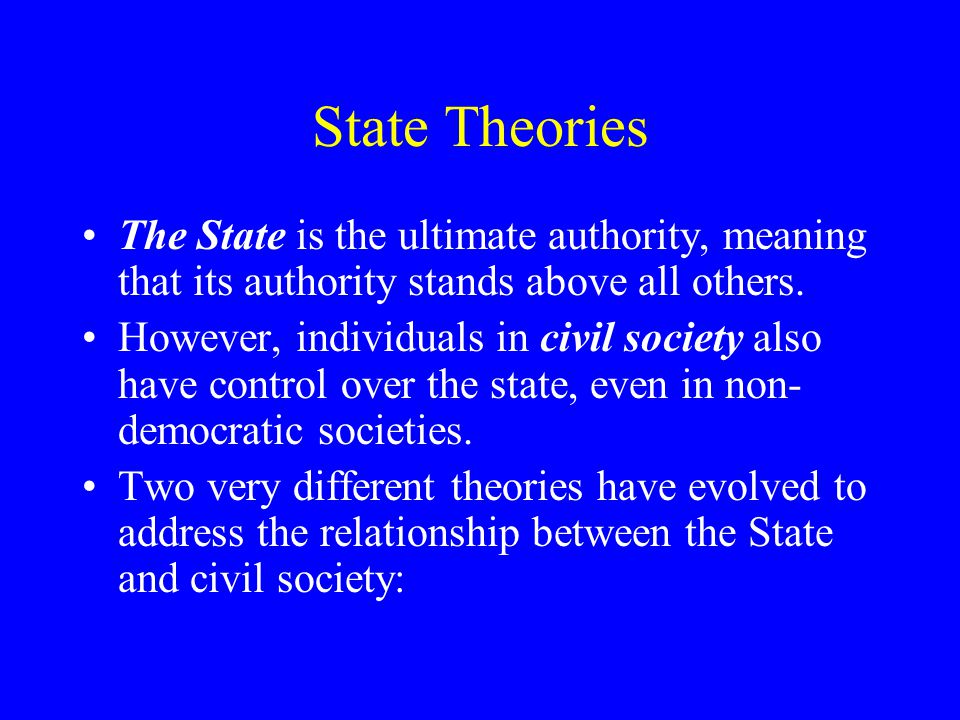 State Theories

• The State is the ultimate authority, meaning that its authority stands above all others.

• However, individuals in civil society also have control over the state, even in non-democratic societies.

• Two very different theories have evolved to address the relationship between the State and civil society: